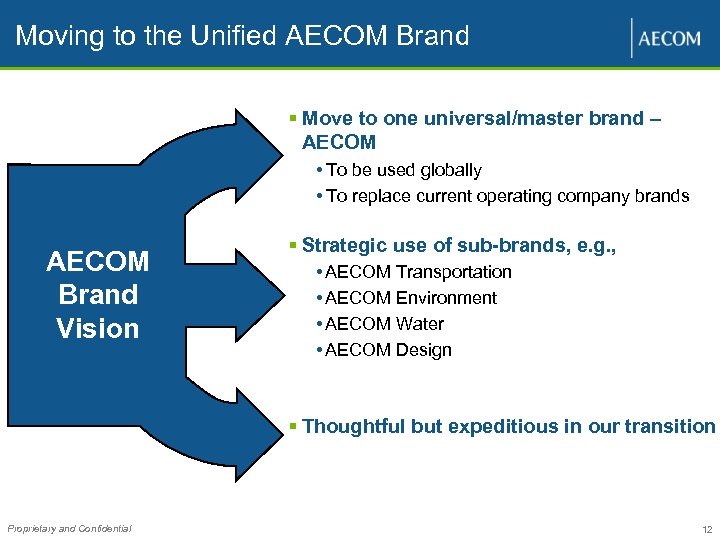 Moving to the Unified AECOM Brand

AECOM

AECOM Brand Vision

▪ Move to one universal/master brand – AECOM
• To be used globally
• To replace current operating company brands

▪ Strategic use of sub-brands, e.g.,
• AECOM Transportation
• AECOM Environment
• AECOM Water
• AECOM Design

▪ Thoughtful but expeditious in our transition

Proprietary and Confidential

12